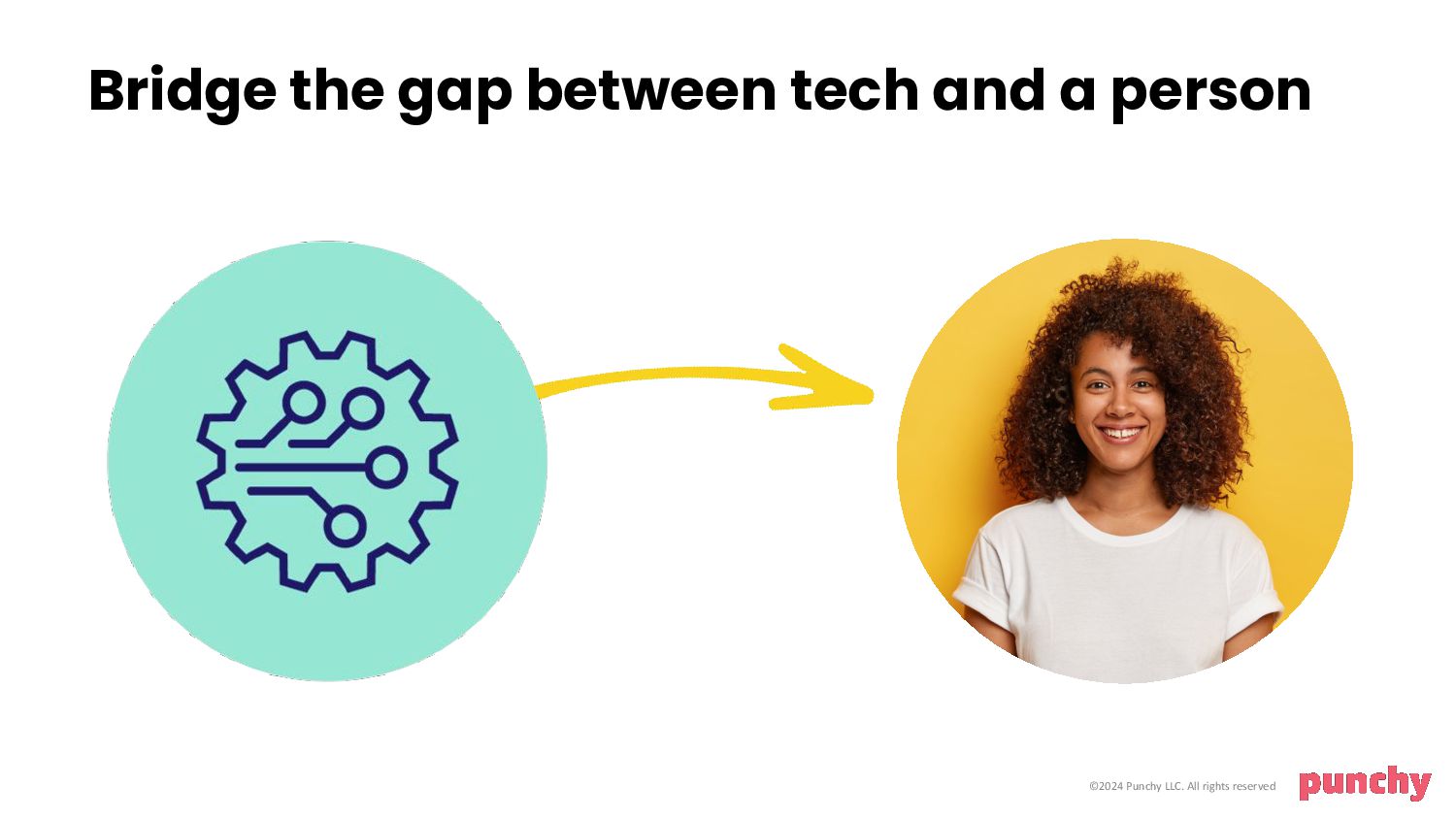 Bridge the gap between tech and a person

©2024 Punchy LLC. All rights reserved

punchy